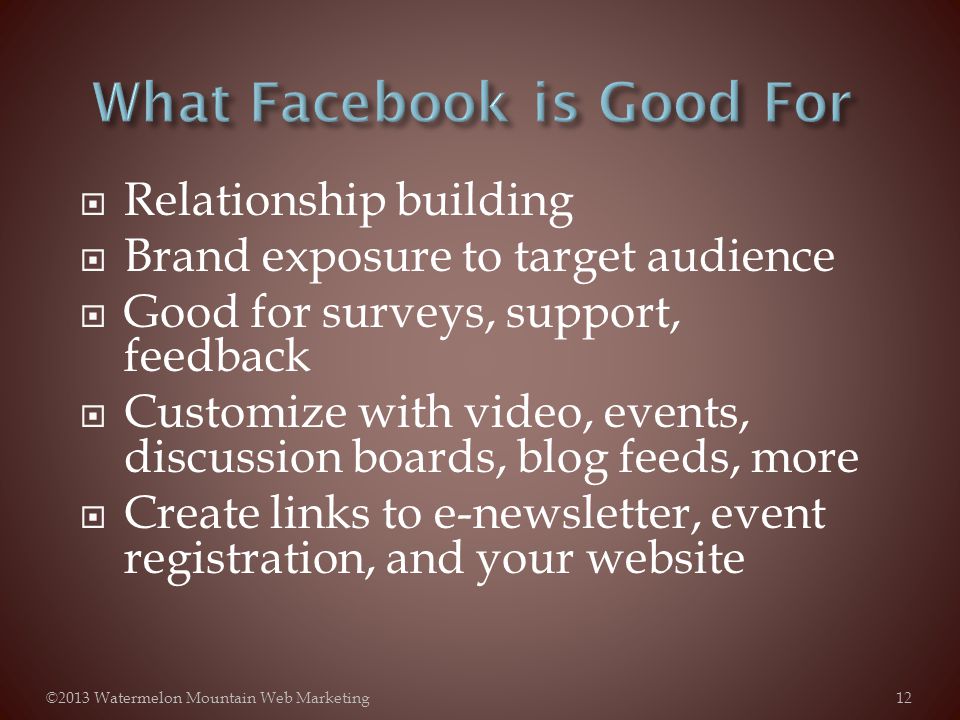 What Facebook is Good For

- Relationship building
- Brand exposure to target audience
- Good for surveys, support, feedback
- Customize with video, events, discussion boards, blog feeds, more
- Create links to e-newsletter, event registration, and your website

©2013 Watermelon Mountain Web Marketing

12